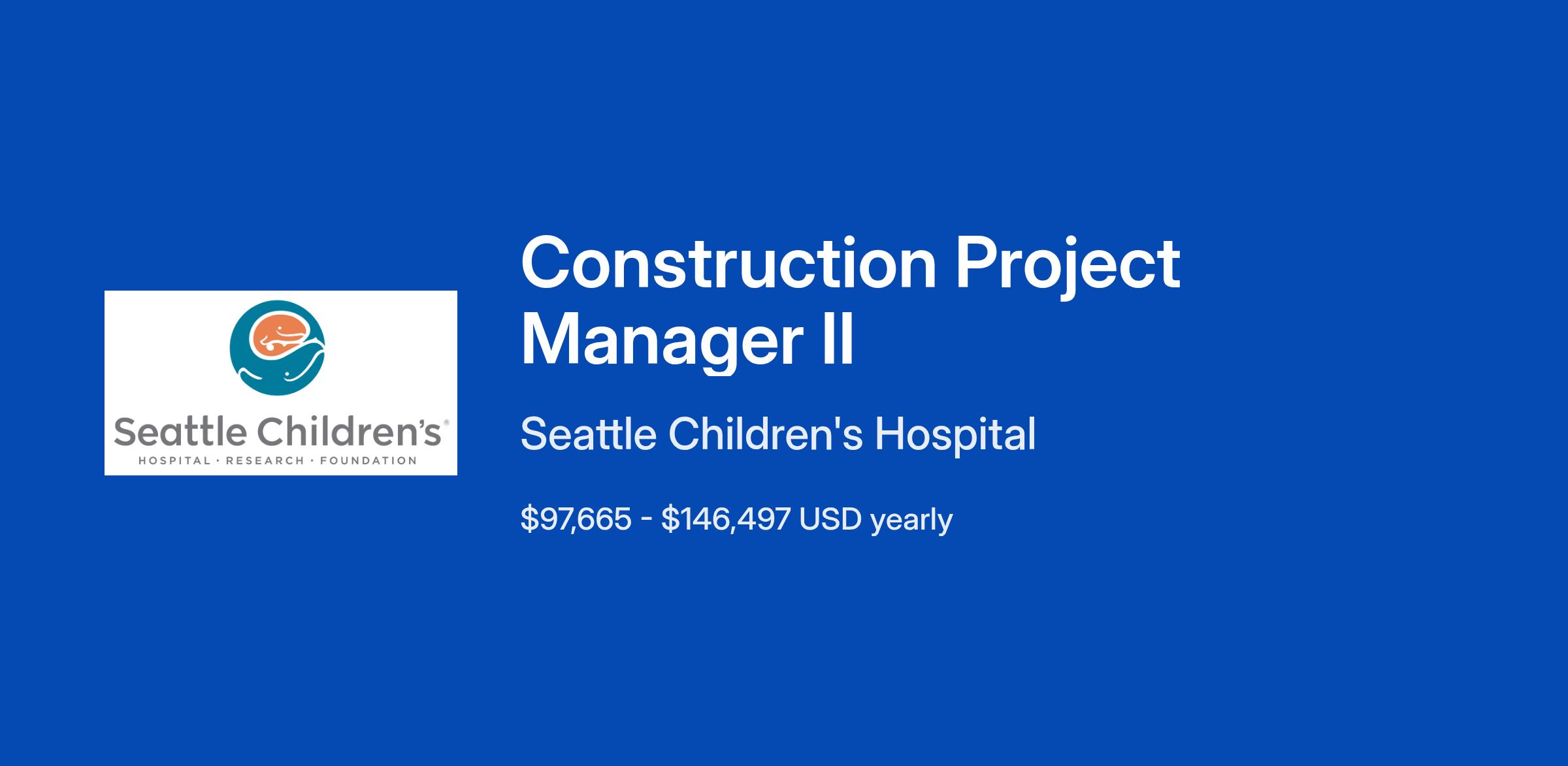 Seattle Children's®
HOSPITAL · RESEARCH · FOUNDATION

Construction Project Manager II

Seattle Children's Hospital

\$97,665 - \$146,497 USD yearly